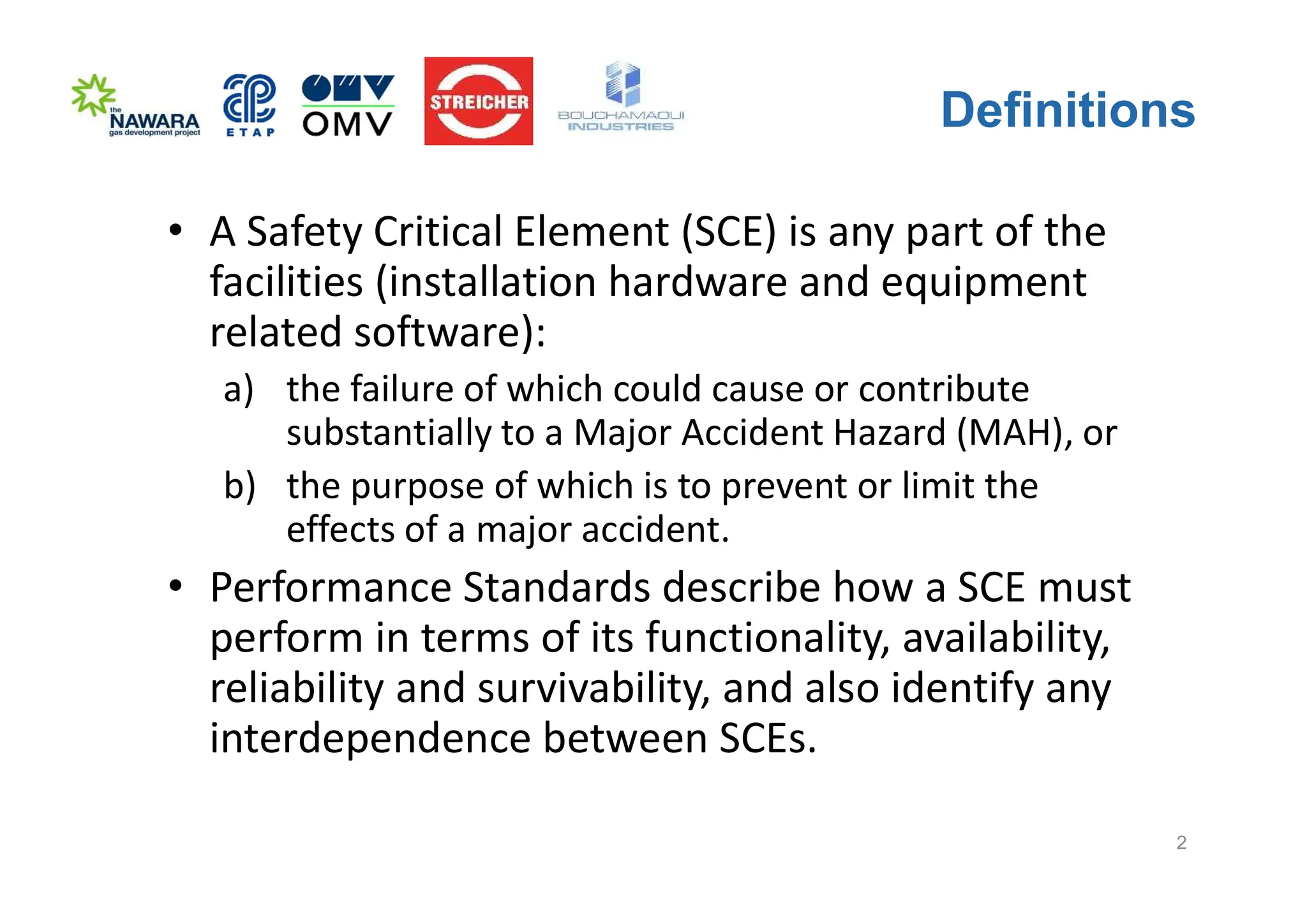 the NAWARA gas development project

ETAP

OMV

STREICHER

BOUCHAMAOUI INDUSTRIES

Definitions

• A Safety Critical Element (SCE) is any part of the facilities (installation hardware and equipment related software):

a) the failure of which could cause or contribute substantially to a Major Accident Hazard (MAH), or

b) the purpose of which is to prevent or limit the effects of a major accident.

• Performance Standards describe how a SCE must perform in terms of its functionality, availability, reliability and survivability, and also identify any interdependence between SCEs.

2